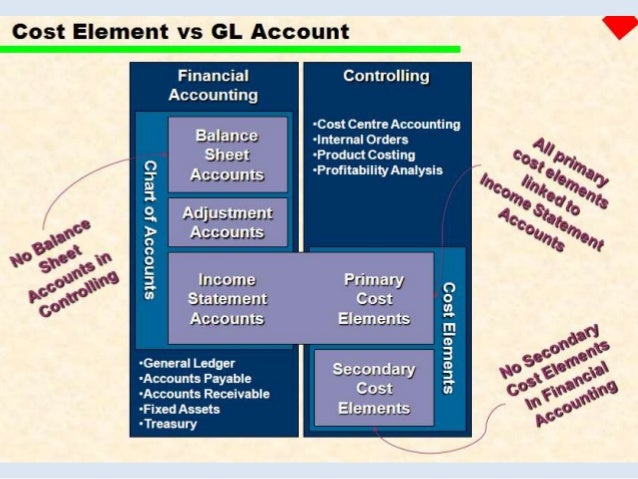 Cost Element vs GL Account

Financial Accounting

Chart of Accounts

Balance Sheet Accounts

Adjustment Accounts

Income Statement Accounts

•General Ledger
•Accounts Payable
•Accounts Receivable
•Fixed Assets
•Treasury

Controlling

•Cost Centre Accounting
•Internal Orders
•Product Costing
•Profitability Analysis

Primary Cost Elements

Cost Elements

Secondary Cost Elements

No Balance Sheet Accounts in Controlling

All primary cost elements linked to Income Statement Accounts

No Secondary Cost Elements In Financial Accounting